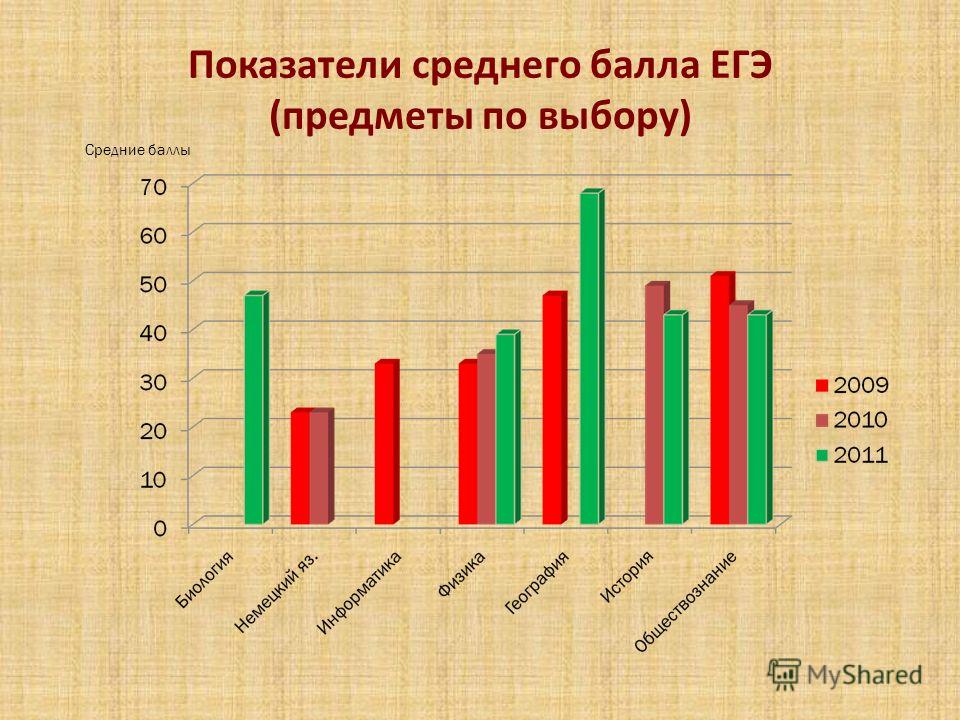 Показатели среднего балла ЕГЭ (предметы по выбору)

Средние баллы

70
60
50
40
30
20
10
0

Биология
Немецкий яз.
Информатика
Физика
География
История
Обществознание

2009
2010
2011

MyShared